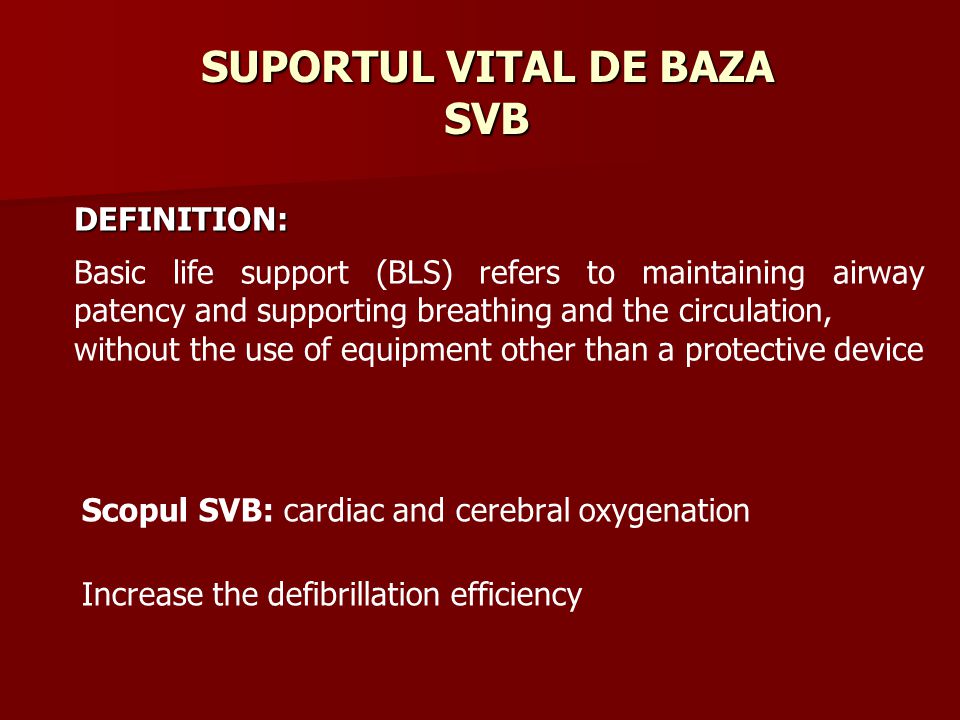 SUPORTUL VITAL DE BAZA
SVB

DEFINITION:

Basic life support (BLS) refers to maintaining airway patency and supporting breathing and the circulation, without the use of equipment other than a protective device

Scopul SVB: cardiac and cerebral oxygenation

Increase the defibrillation efficiency